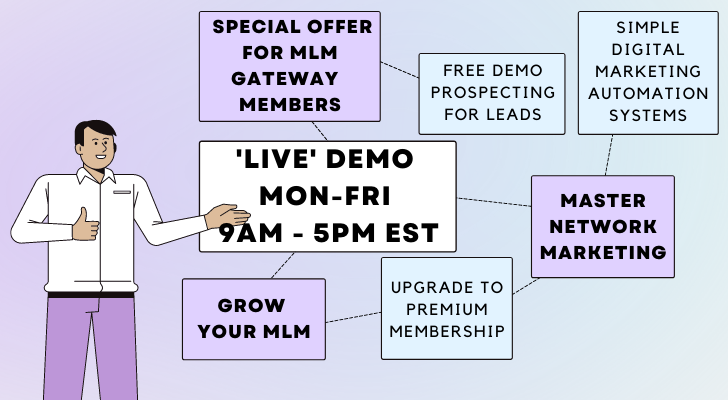 SPECIAL OFFER FOR MLM GATEWAY MEMBERS

FREE DEMO PROSPECTING FOR LEADS

SIMPLE DIGITAL MARKETING AUTOMATION SYSTEMS

'LIVE' DEMO MON-FRI 9AM - 5PM EST

MASTER NETWORK MARKETING

GROW YOUR MLM

UPGRADE TO PREMIUM MEMBERSHIP